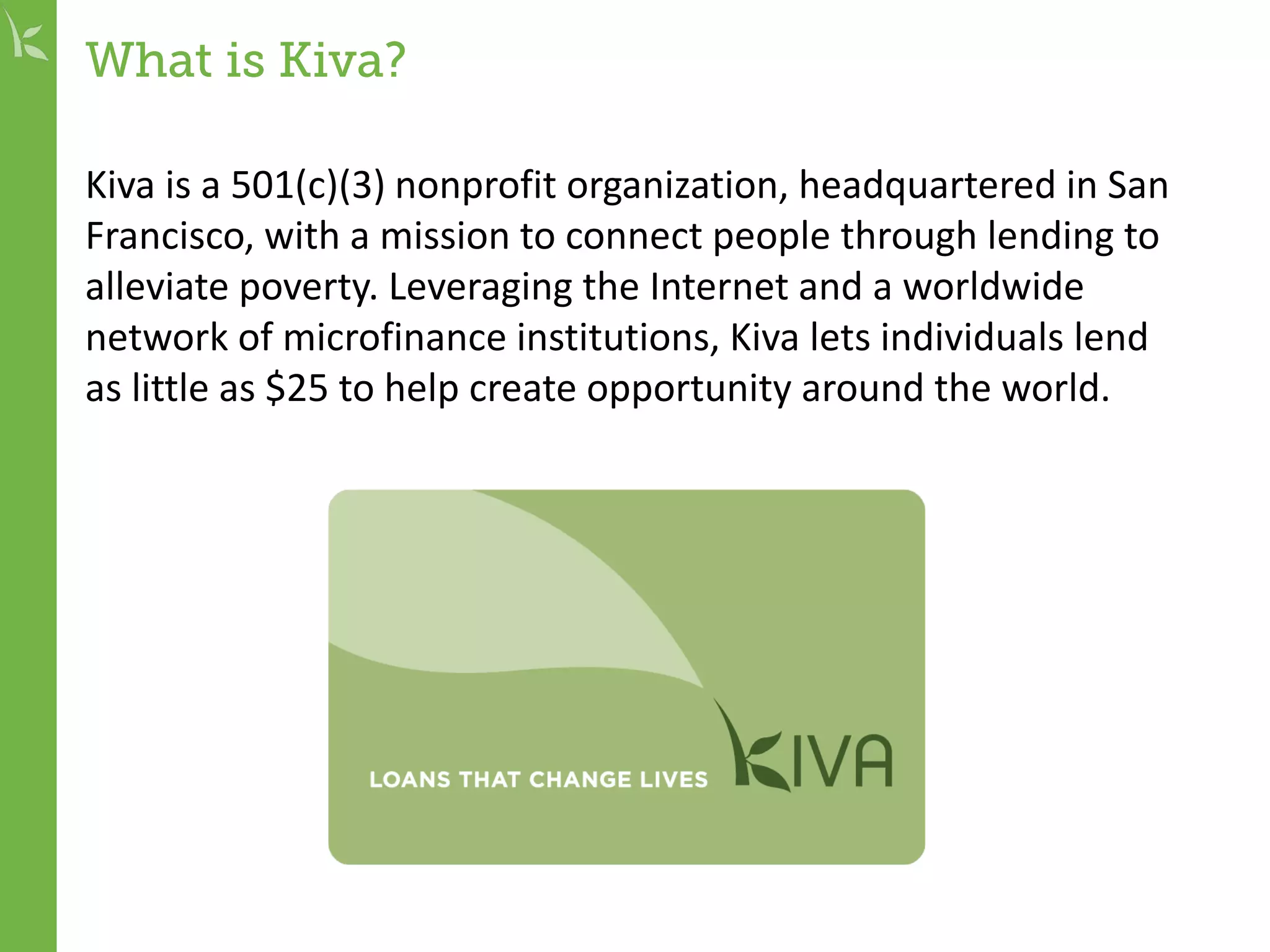 What is Kiva?

Kiva is a 501(c)(3) nonprofit organization, headquartered in San Francisco, with a mission to connect people through lending to alleviate poverty. Leveraging the Internet and a worldwide network of microfinance institutions, Kiva lets individuals lend as little as \$25 to help create opportunity around the world.

LOANS THAT CHANGE LIVES

KIVA